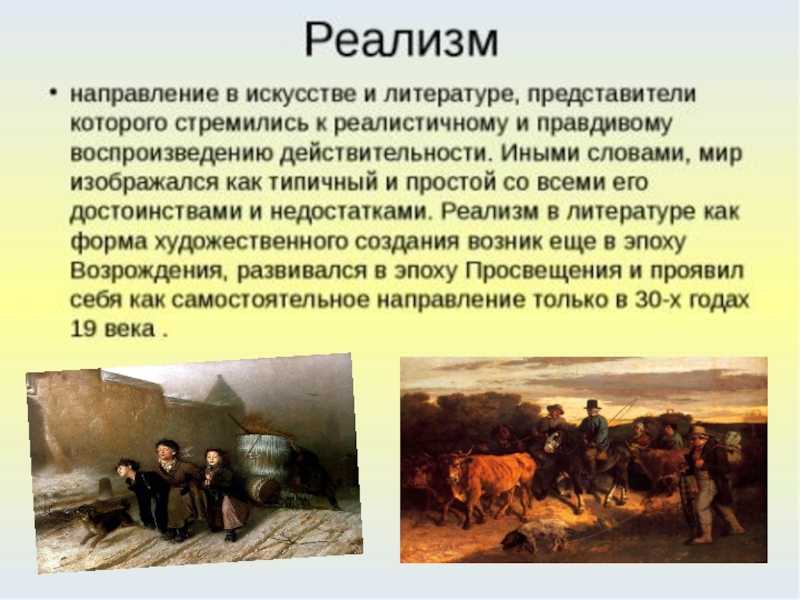 Реализм

• направление в искусстве и литературе, представители которого стремились к реалистичному и правдивому воспроизведению действительности. Иными словами, мир изображался как типичный и простой со всеми его достоинствами и недостатками. Реализм в литературе как форма художественного создания возник еще в эпоху Возрождения, развивался в эпоху Просвещения и проявил себя как самостоятельное направление только в 30-х годах 19 века .